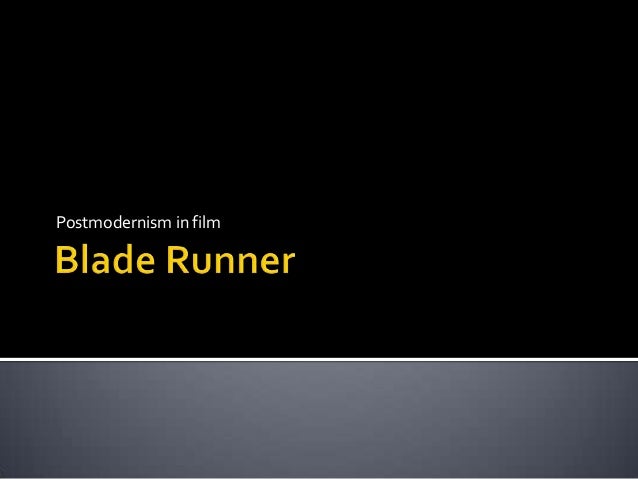 Postmodernism in film

Blade Runner